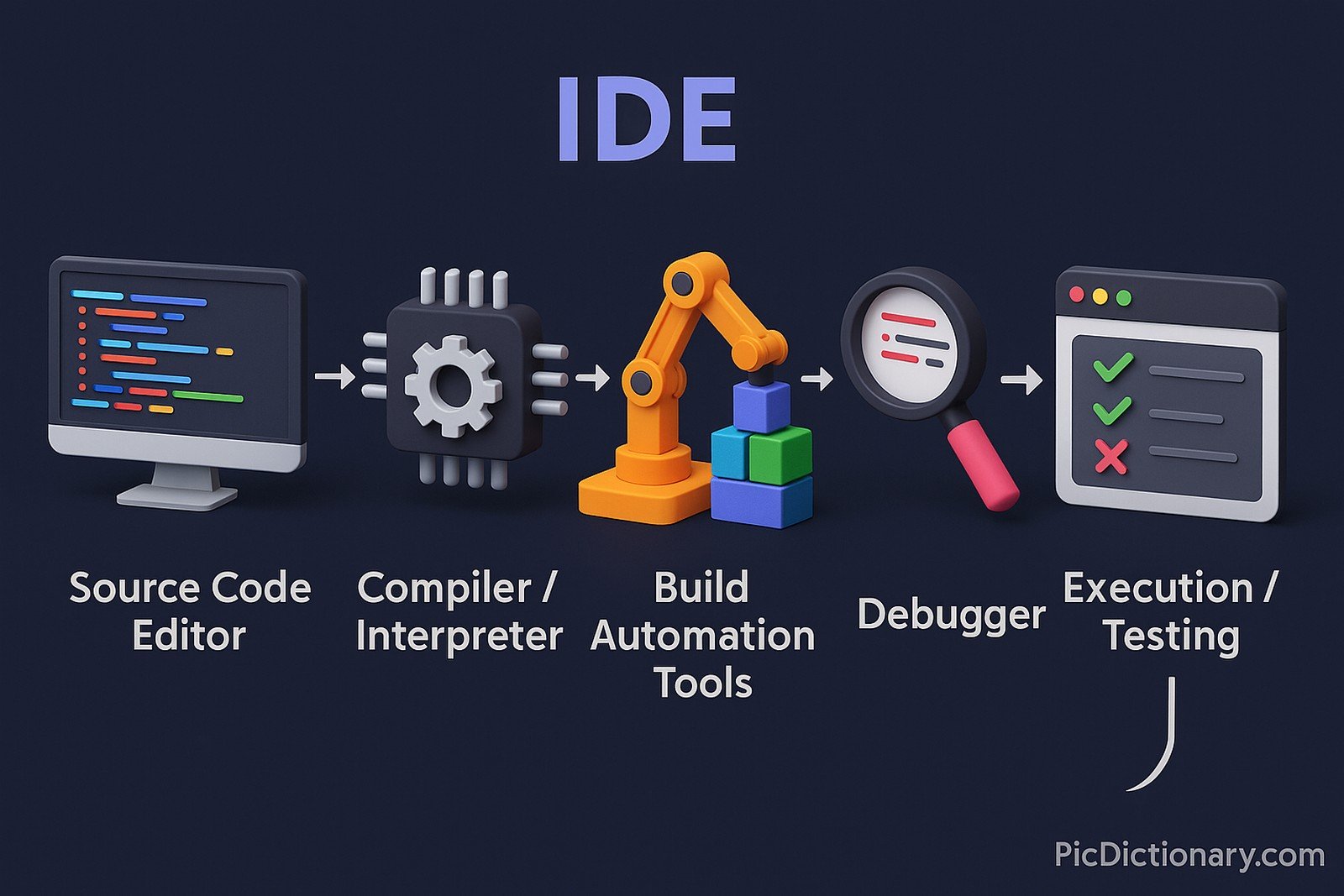 IDE

Source Code Editor

Compiler / Interpreter

Build Automation Tools

Debugger

Execution / Testing

PicDictionary.com